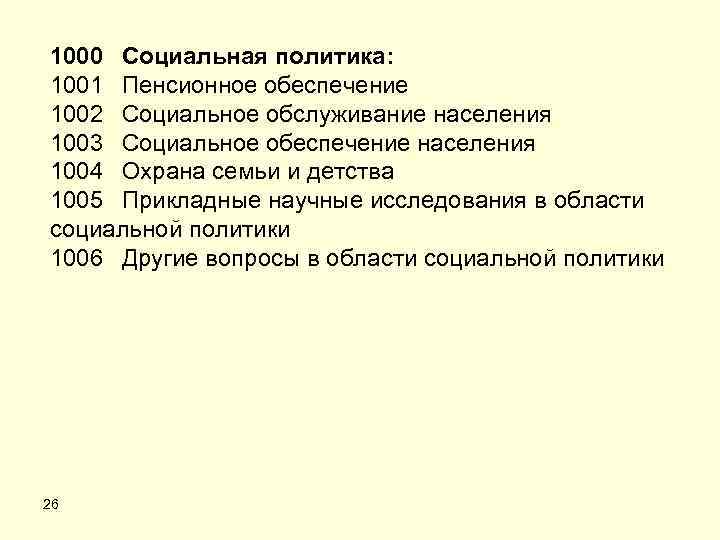 1000 Социальная политика:
1001 Пенсионное обеспечение
1002 Социальное обслуживание населения
1003 Социальное обеспечение населения
1004 Охрана семьи и детства
1005 Прикладные научные исследования в области социальной политики
1006 Другие вопросы в области социальной политики

26